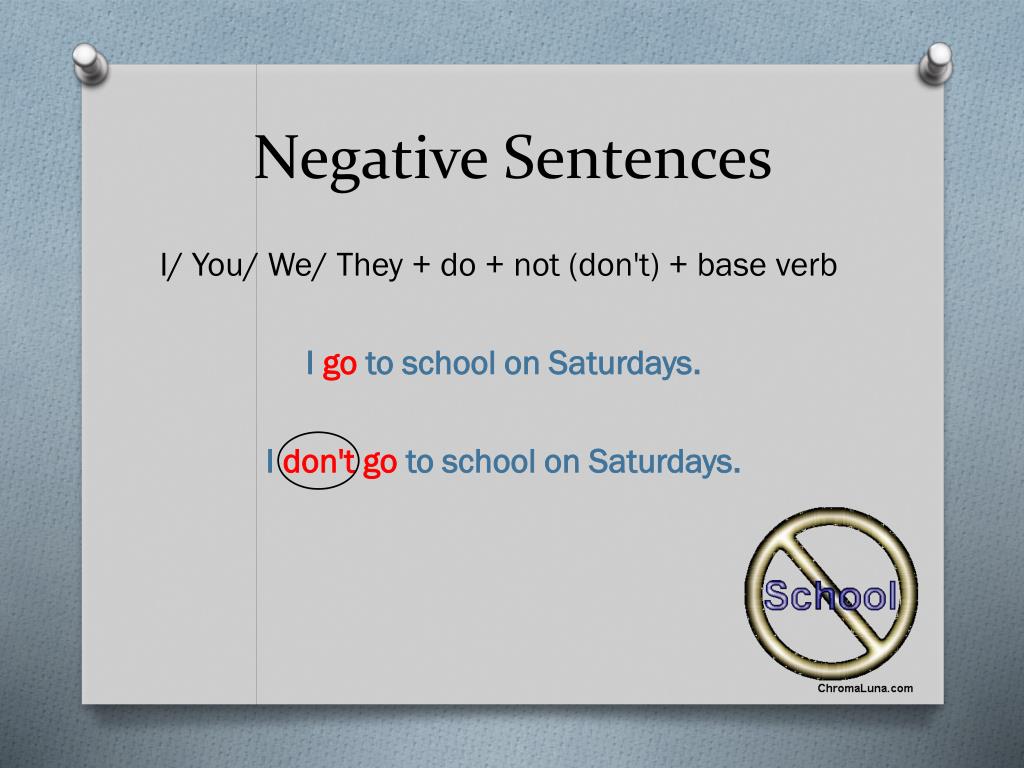 Negative Sentences

I/ You/ We/ They + do + not (don't) + base verb

I go to school on Saturdays.

I don't go to school on Saturdays.

School

ChromaLuna.com